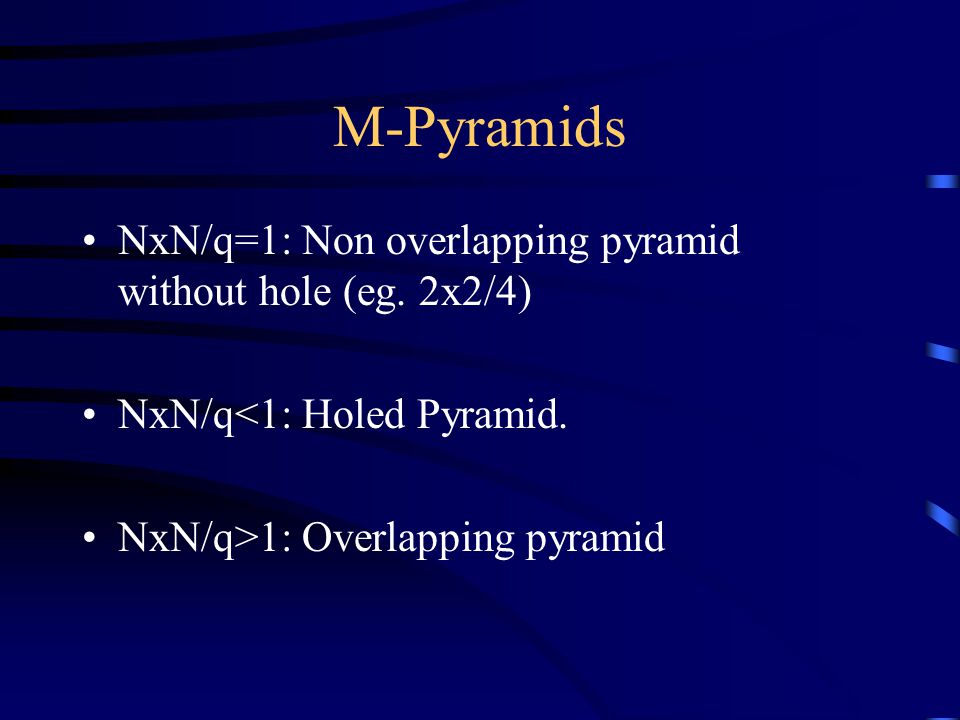 M-Pyramids

• NxN/q=1: Non overlapping pyramid without hole (eg. 2x2/4)

• NxN/q<1: Holed Pyramid.

• NxN/q>1: Overlapping pyramid